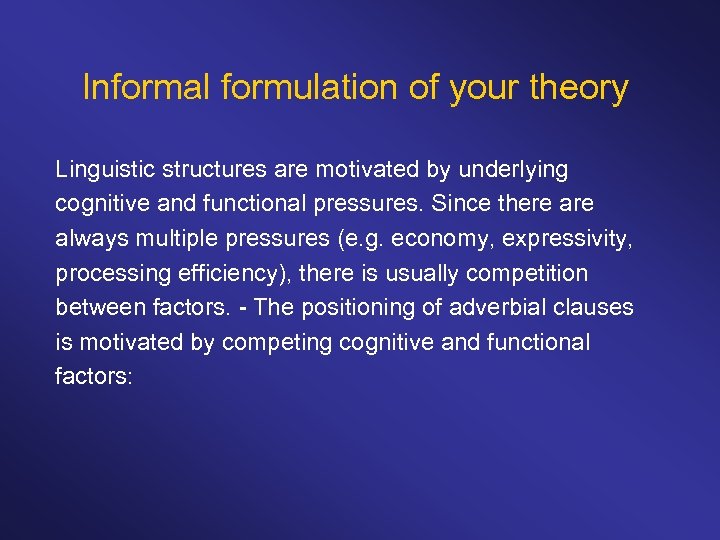 Informal formulation of your theory

Linguistic structures are motivated by underlying cognitive and functional pressures. Since there are always multiple pressures (e.g. economy, expressivity, processing efficiency), there is usually competition between factors. - The positioning of adverbial clauses is motivated by competing cognitive and functional factors: